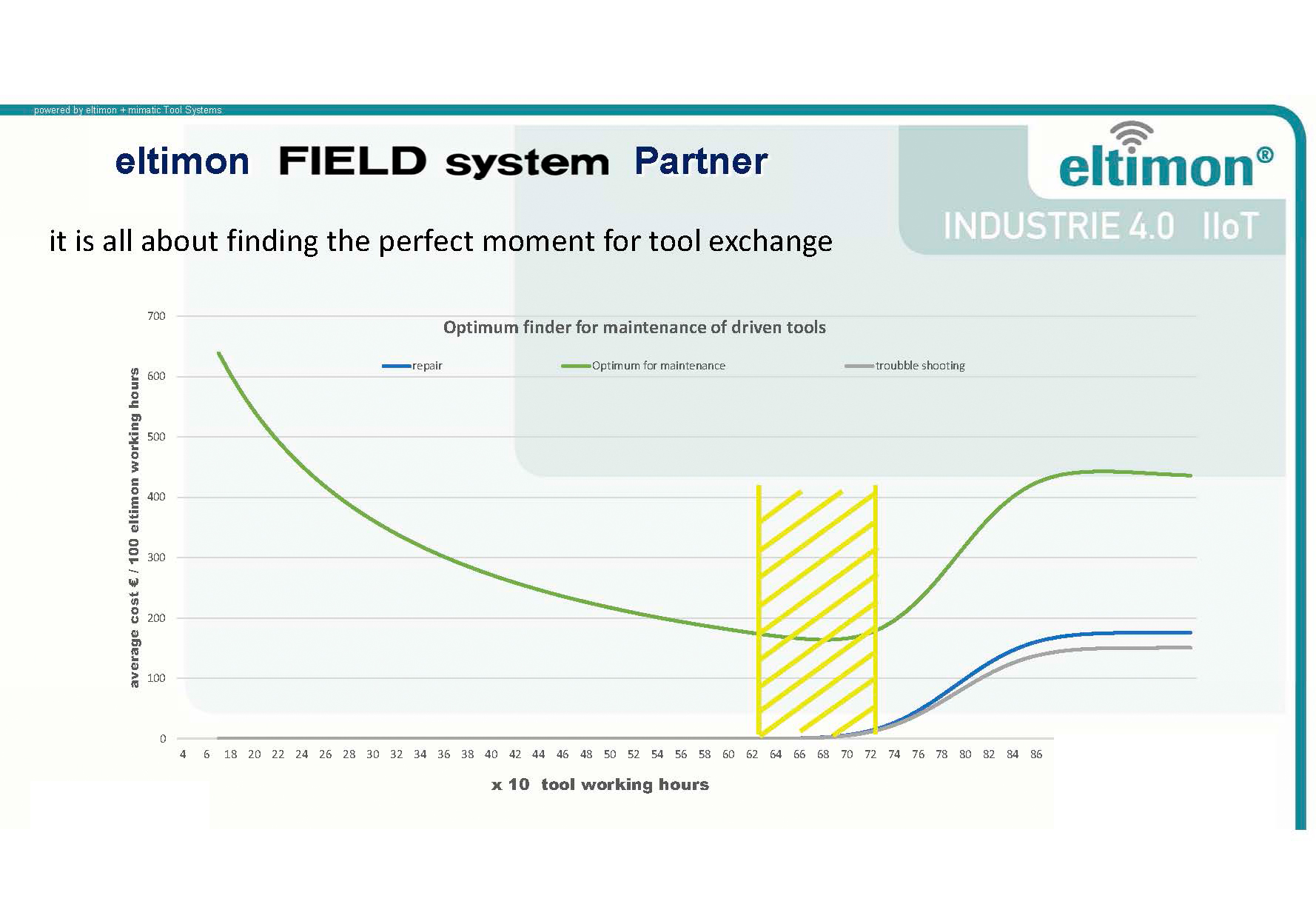 powered by eltimon + mimatic Tool Systems

eltimon FIELD system Partner

eltimon®

INDUSTRIE 4.0 IIoT

it is all about finding the perfect moment for tool exchange

Optimum finder for maintenance of driven tools

repair

Optimum for maintenance

troubble shooting

average cost € / 100 eltimon working hours

700
600
500
400
300
200
100
0

4 6 18 20 22 24 26 28 30 32 34 36 38 40 42 44 46 48 50 52 54 56 58 60 62 64 66 68 70 72 74 76 78 80 82 84 86

x 10 tool working hours